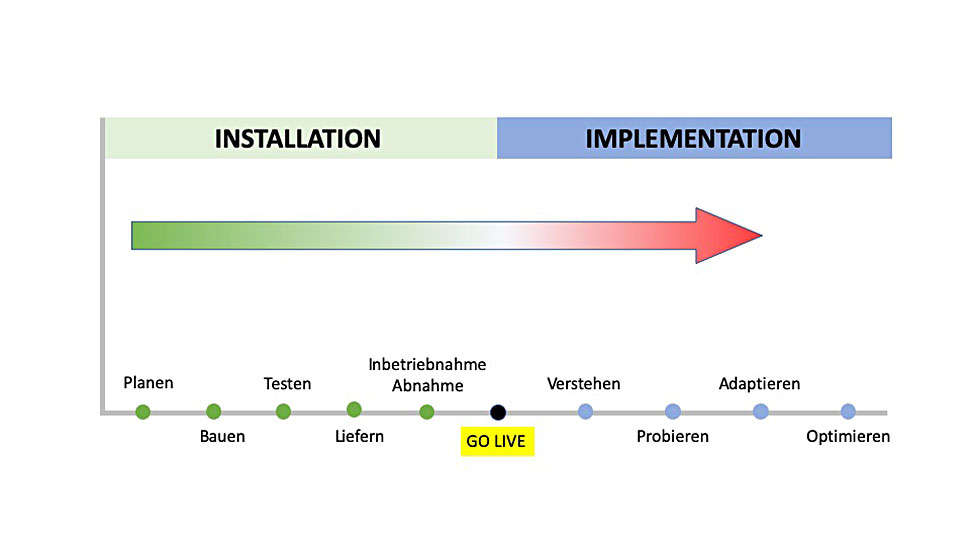 INSTALLATION

IMPLEMENTATION

Planen

Bauen

Testen

Liefern

Inbetriebnahme
Abnahme

GO LIVE

Verstehen

Probieren

Adaptieren

Optimieren